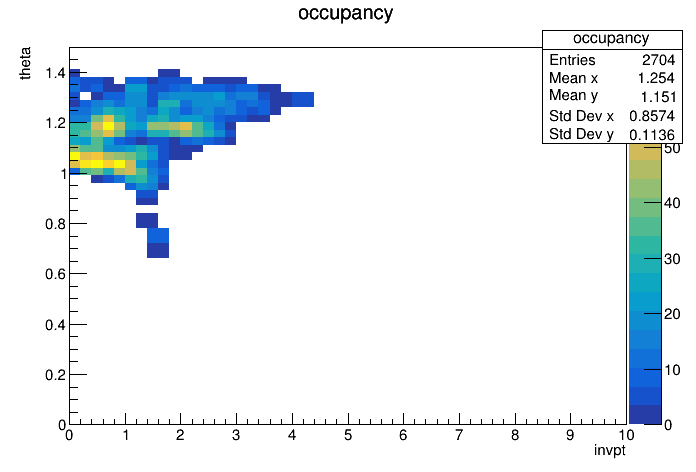 occupancy

| occupancy | |
|---|---|
| Entries | 2704 |
| Mean x | 1.254 |
| Mean y | 1.151 |
| Std Dev x | 0.8574 |
| Std Dev y | 0.1136 |

theta

1.4
1.2
1
0.8
0.6
0.4
0.2
0

0 1 2 3 4 5 6 7 8 9 10

invpt

50
40
30
20
10
0